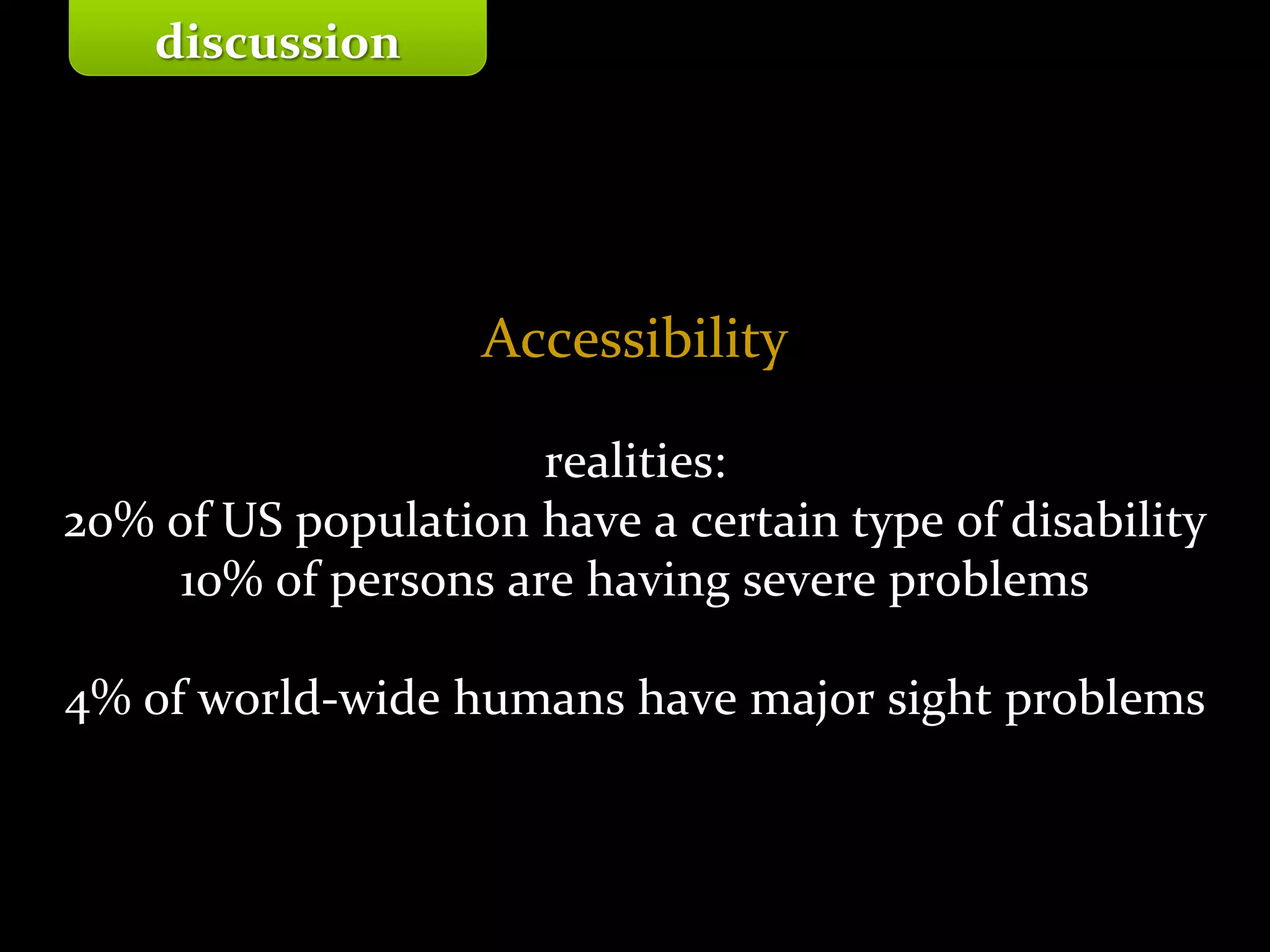 discussion

Accessibility

realities:
20% of US population have a certain type of disability
10% of persons are having severe problems

4% of world-wide humans have major sight problems